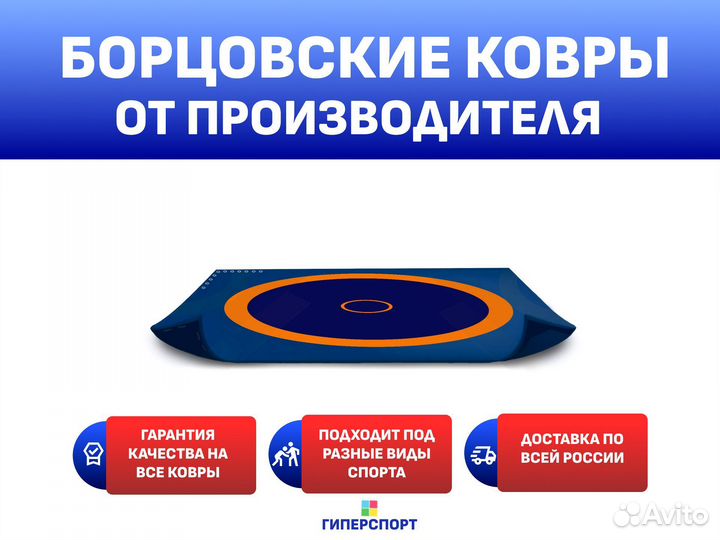 БОРЦОВСКИЕ КОВРЫ
ОТ ПРОИЗВОДИТЕЛЯ

ГАРАНТИЯ КАЧЕСТВА НА ВСЕ КОВРЫ

ПОДХОДИТ ПОД РАЗНЫЕ ВИДЫ СПОРТА

ДОСТАВКА ПО ВСЕЙ РОССИИ

ГИПЕРСПОРТ

Avito